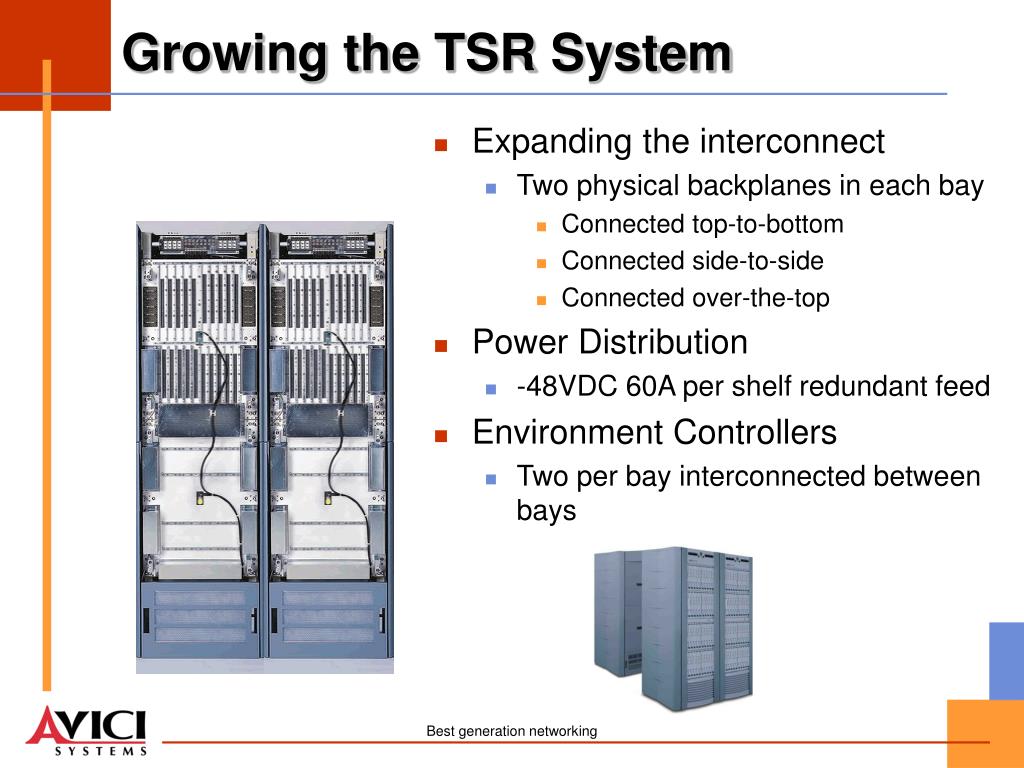 Growing the TSR System

Expanding the interconnect

Two physical backplanes in each bay

Connected top-to-bottom

Connected side-to-side

Connected over-the-top

Power Distribution

-48VDC 60A per shelf redundant feed

Environment Controllers

Two per bay interconnected between bays

AVICI SYSTEMS

Best generation networking